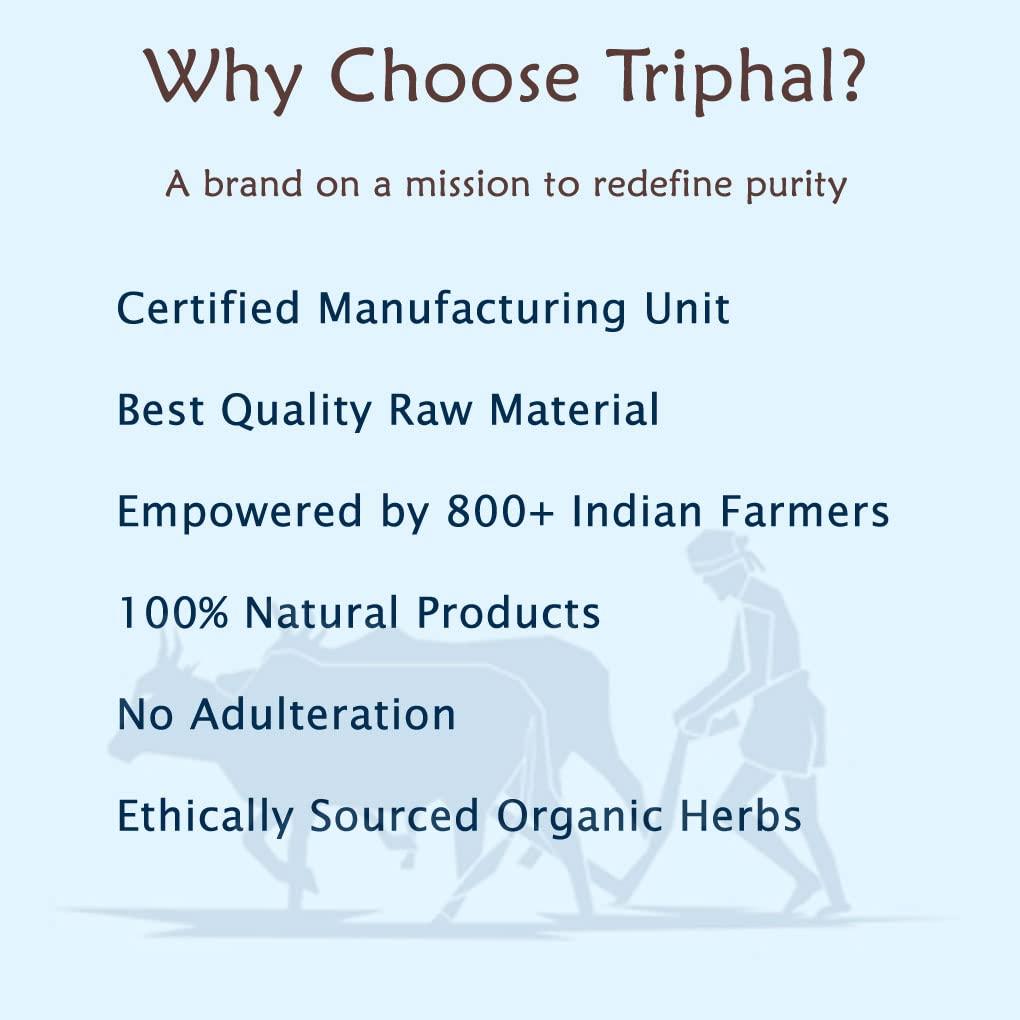 Why Choose Triphal?

A brand on a mission to redefine purity

Certified Manufacturing Unit

Best Quality Raw Material

Empowered by 800+ Indian Farmers

100% Natural Products

No Adulteration

Ethically Sourced Organic Herbs